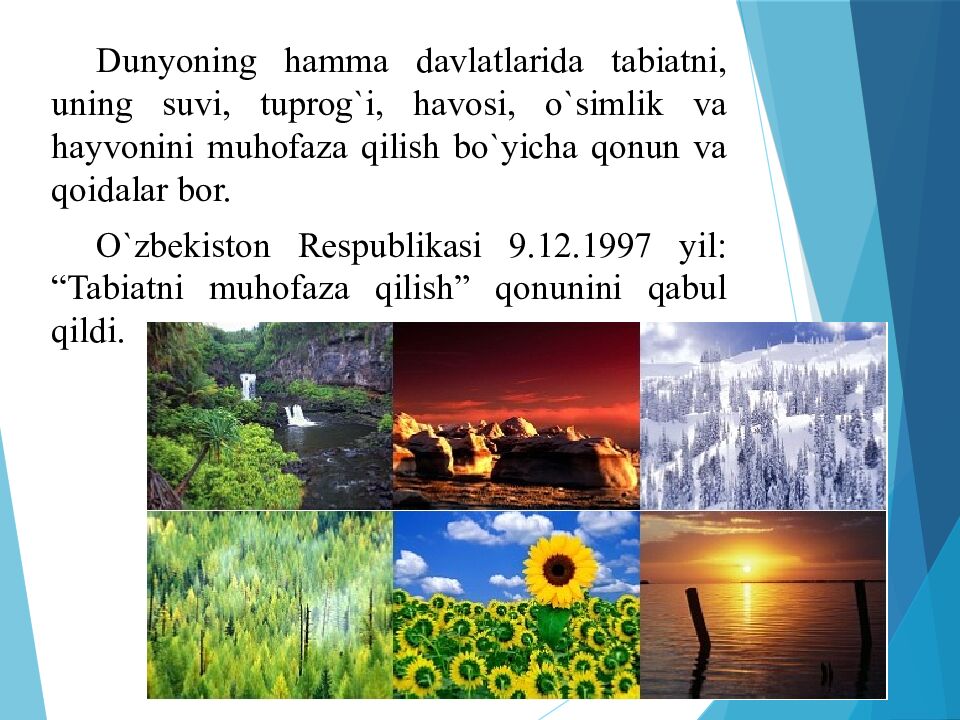 Dunyoning hamma davlatlarida tabiatni, uning suvi, tuprog`i, havosi, o`simlik va hayvonini muhofaza qilish bo`yicha qonun va qoidalar bor.

O`zbekiston Respublikasi 9.12.1997 yil: “Tabiatni muhofaza qilish” qonunini qabul qildi.